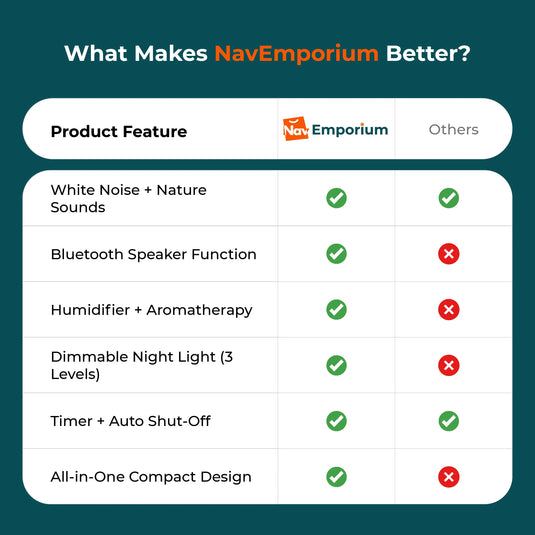 What Makes NavEmporium Better?

| Product Feature | Nav Emporium | Others |
|---|---|---|
| White Noise + Nature Sounds | ✓ | ✓ |
| Bluetooth Speaker Function | ✓ | ✗ |
| Humidifier + Aromatherapy | ✓ | ✗ |
| Dimmable Night Light (3 Levels) | ✓ | ✗ |
| Timer + Auto Shut-Off | ✓ | ✓ |
| All-in-One Compact Design | ✓ | ✗ |